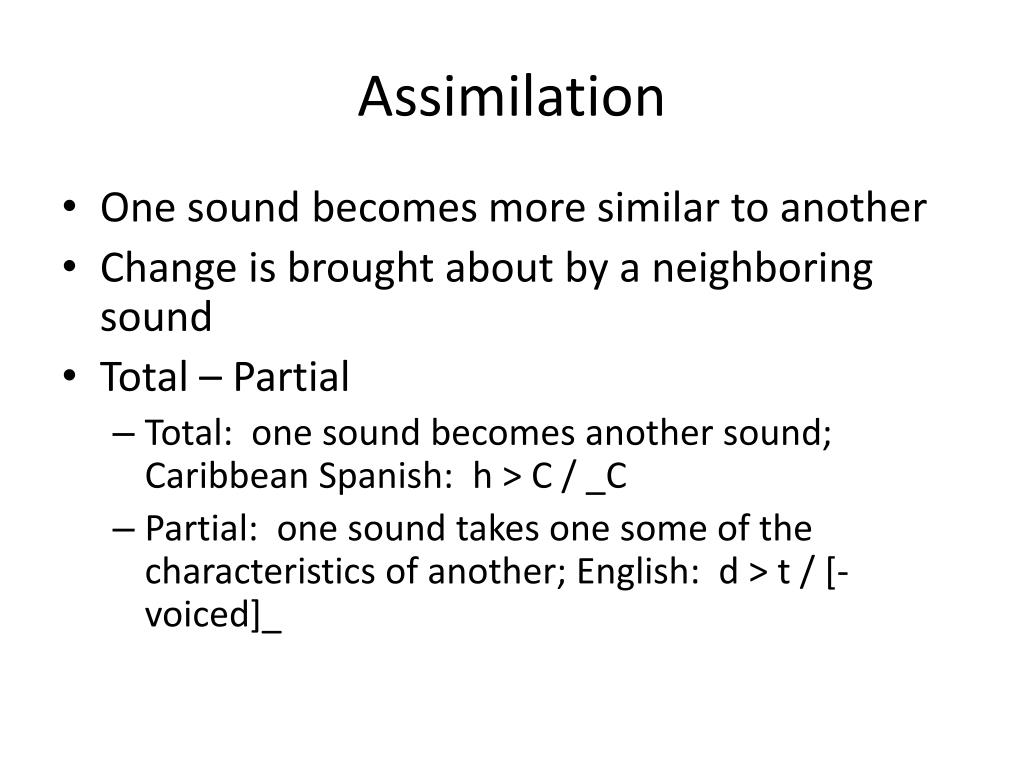 Assimilation

• One sound becomes more similar to another
• Change is brought about by a neighboring sound
• Total – Partial
– Total: one sound becomes another sound; Caribbean Spanish: h > C / _C
– Partial: one sound takes one some of the characteristics of another; English: d > t / [-voiced]_